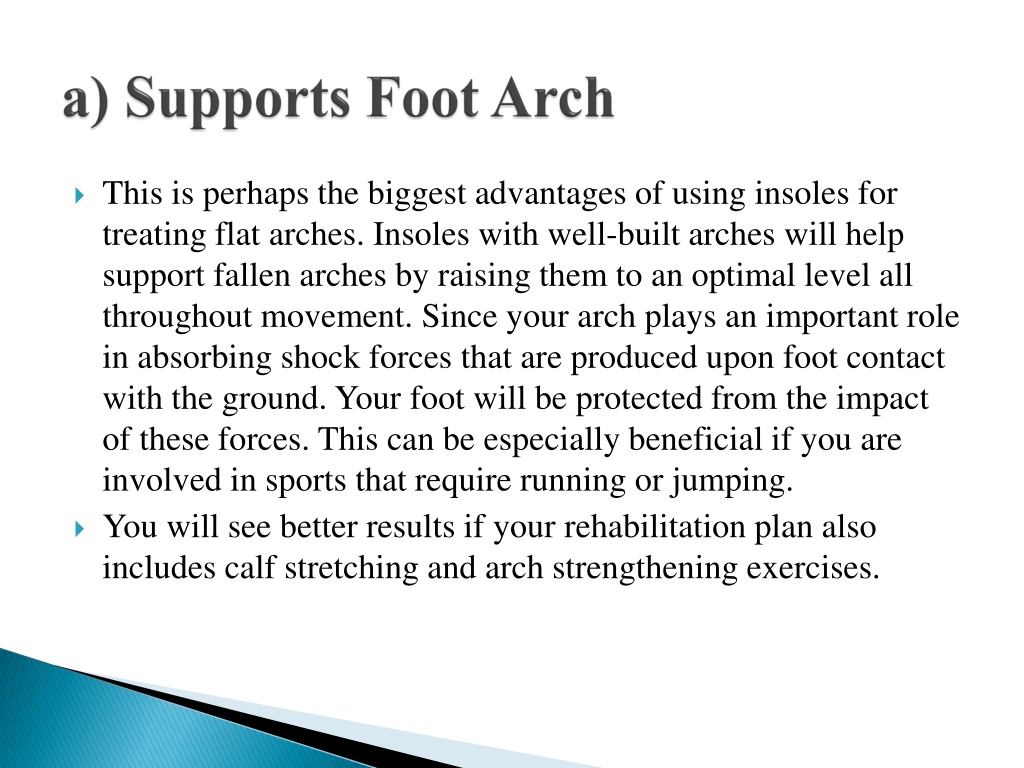 a) Supports Foot Arch

This is perhaps the biggest advantages of using insoles for treating flat arches. Insoles with well-built arches will help support fallen arches by raising them to an optimal level all throughout movement. Since your arch plays an important role in absorbing shock forces that are produced upon foot contact with the ground. Your foot will be protected from the impact of these forces. This can be especially beneficial if you are involved in sports that require running or jumping.

You will see better results if your rehabilitation plan also includes calf stretching and arch strengthening exercises.